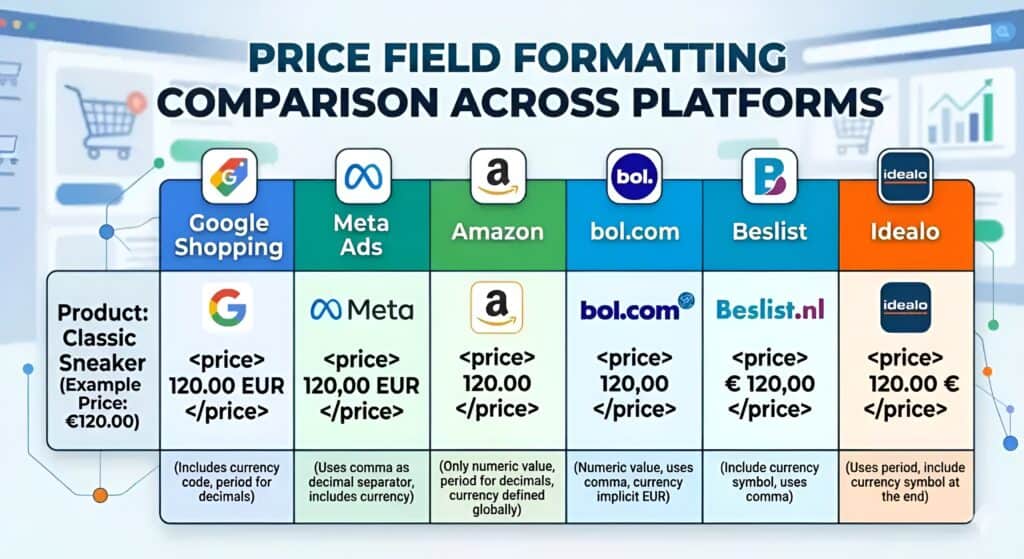 PRICE FIELD FORMATTING COMPARISON ACROSS PLATFORMS

| | Google Shopping | Meta Ads | Amazon | bol.com | Beslist | Idealo |
|---|---|---|---|---|---|---|
| Product: Classic Sneaker (Example Price: €120.00) | G <price> 120.00 EUR </price> | Meta <price> 120,00 EUR </price> | a <price> 120.00 </price> | bol.com <price> 120,00 </price> | Beslist.nl <price> € 120,00 </price> | idealo <price> 120.00 € </price> |
| | (Includes currency code, period for decimals) | (Uses comma as decimal separator, includes currency) | (Only numeric value, period for decimals, currency defined globally) | (Numeric value, uses comma, currency implicit EUR) | (Include currency symbol, uses comma) | (Uses period, include currency symbol at the end) |